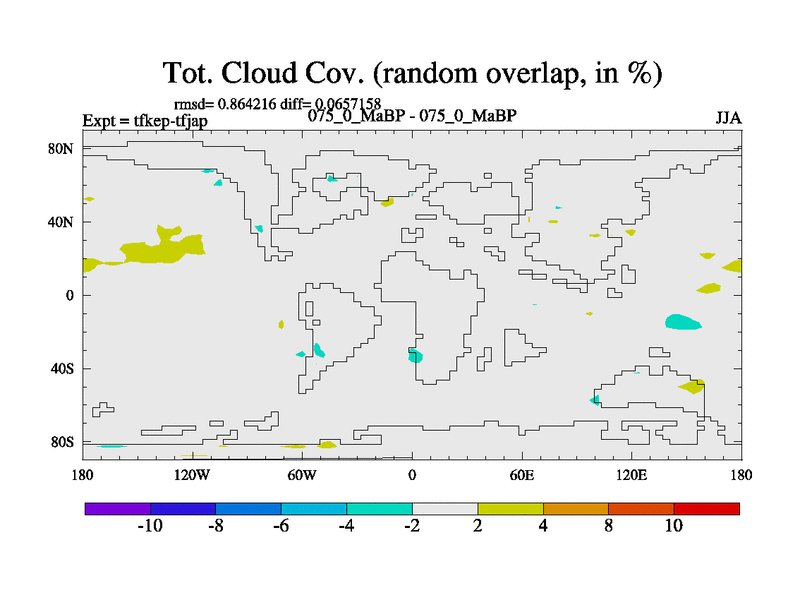 Tot. Cloud Cov. (random overlap, in %)

rmsd= 0.864216 diff= 0.0657158

Expt = tfkep-tfjap

075_0_MaBP - 075_0_MaBP

JJA

80N

40N

0

40S

80S

180

120W

60W

0

60E

120E

180

-10

-8

-6

-4

-2

2

4

8

10